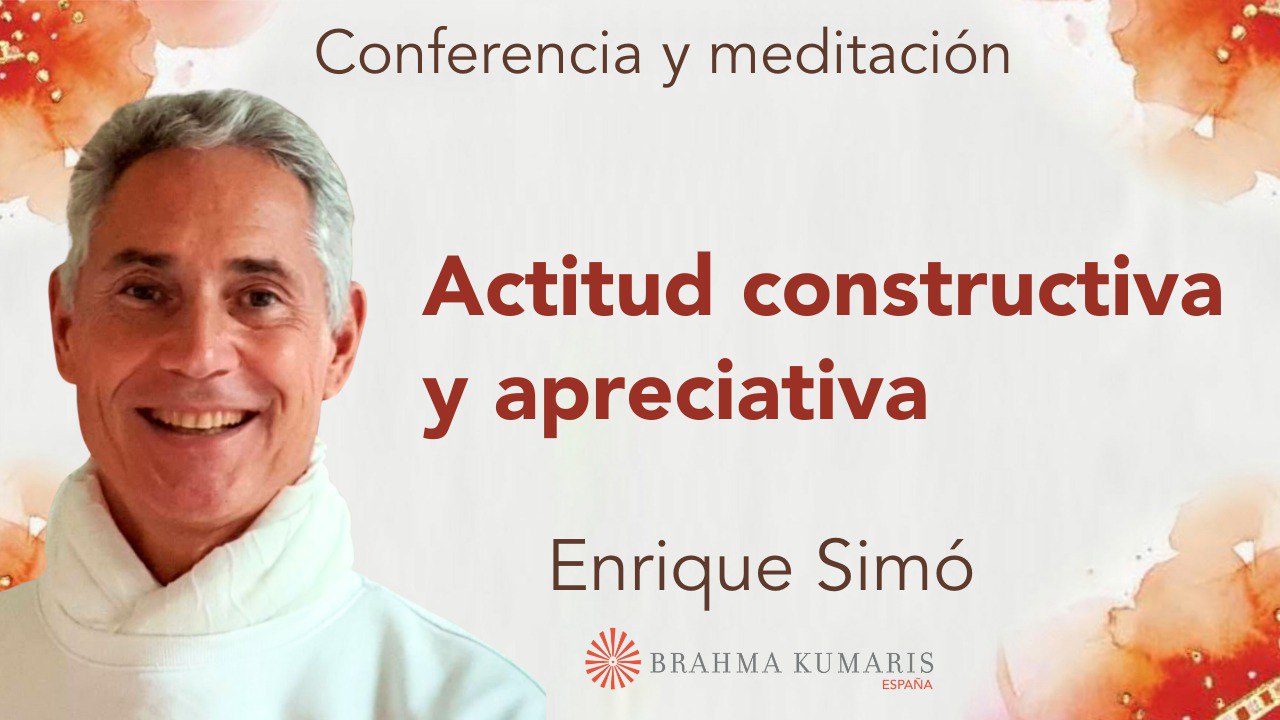 Conferencia y meditación

Actitud constructiva y apreciativa

Enrique Simó

BRAHMA KUMARIS
ESPAÑA